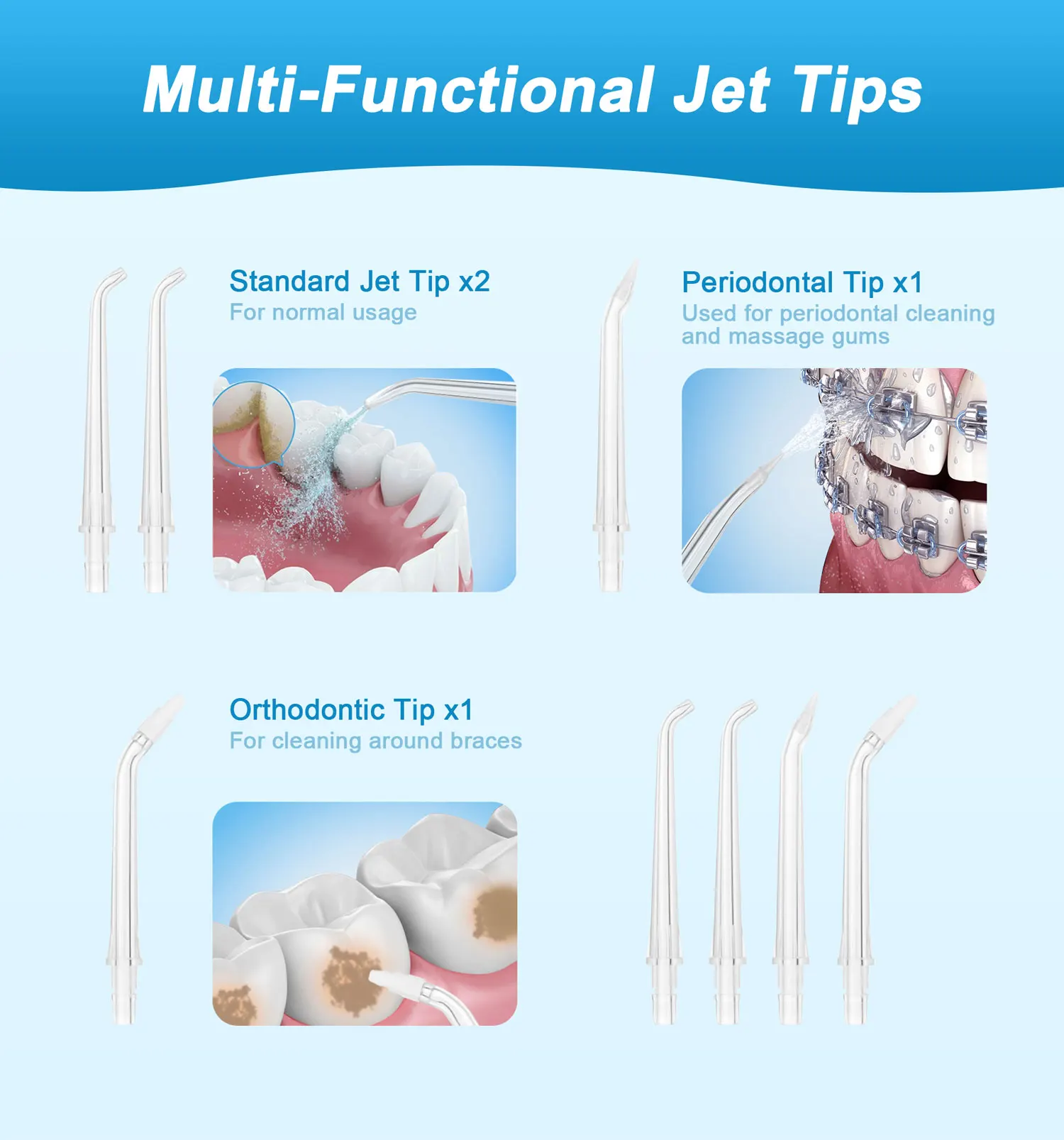 Multi-Functional Jet Tips

Standard Jet Tip x2
For normal usage

Periodontal Tip x1
Used for periodontal cleaning and massage gums

Orthodontic Tip x1
For cleaning around braces